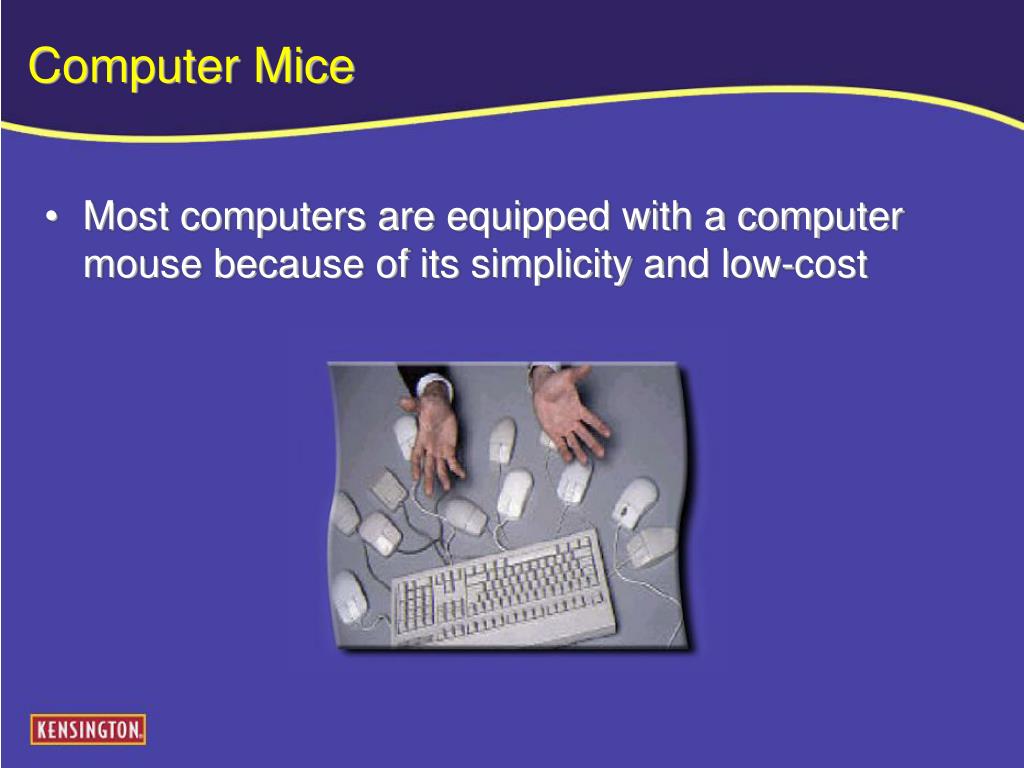 Computer Mice

• Most computers are equipped with a computer mouse because of its simplicity and low-cost

KENSINGTON.